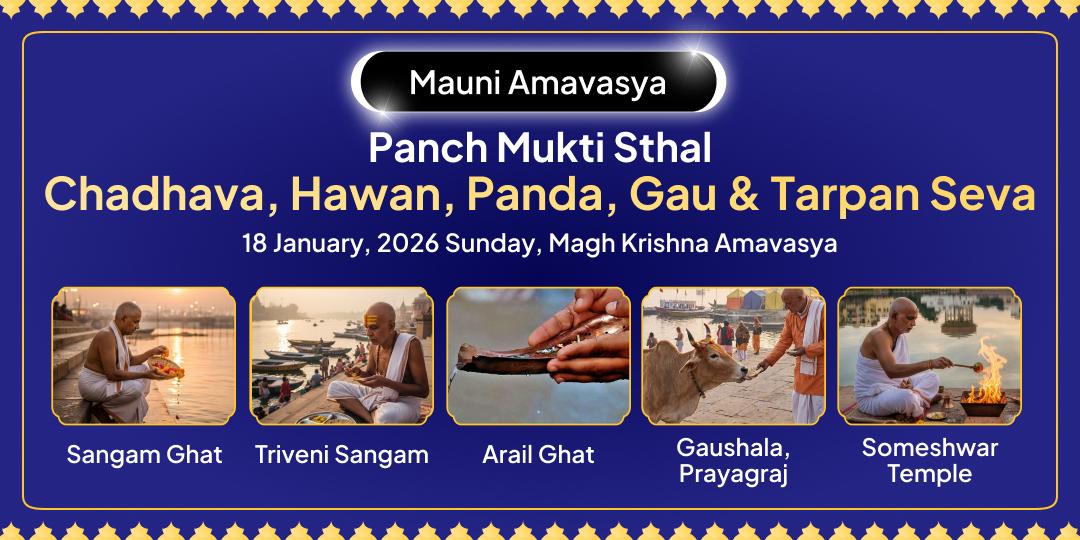 Mauni Amavasya

Panch Mukti Sthal

Chadhava, Hawan, Panda, Gau & Tarpan Seva

18 January, 2026 Sunday, Magh Krishna Amavasya

Sangam Ghat

Triveni Sangam

Arail Ghat

Gaushala, Prayagraj

Someshwar Temple